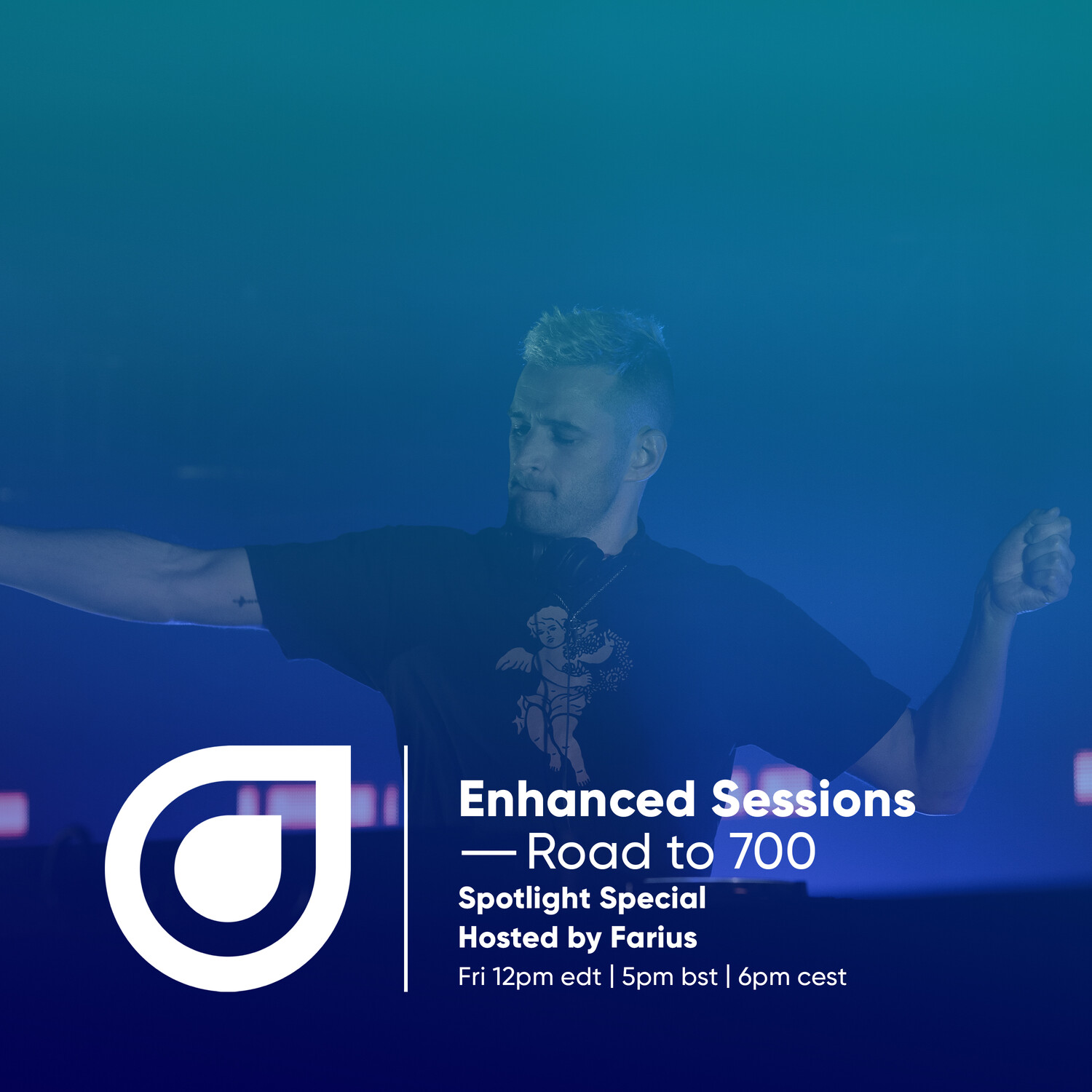 Enhanced Sessions
— Road to 700
Spotlight Special
Hosted by Farius
Fri 12pm edt | 5pm bst | 6pm cest